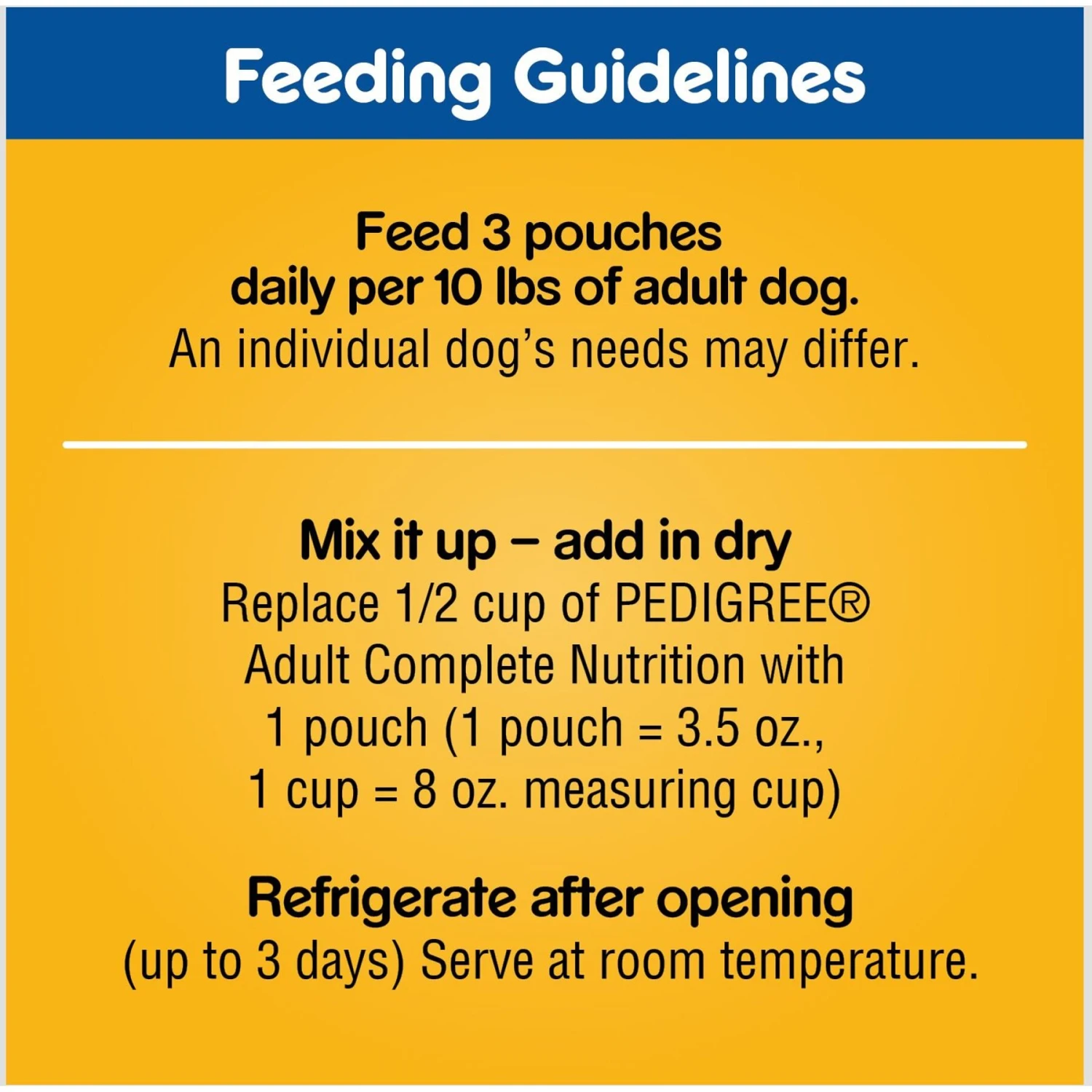 Feeding Guidelines

Feed 3 pouches daily per 10 lbs of adult dog.
An individual dog's needs may differ.

Mix it up – add in dry
Replace 1/2 cup of PEDIGREE® Adult Complete Nutrition with 1 pouch (1 pouch = 3.5 oz., 1 cup = 8 oz. measuring cup)

Refrigerate after opening
(up to 3 days) Serve at room temperature.